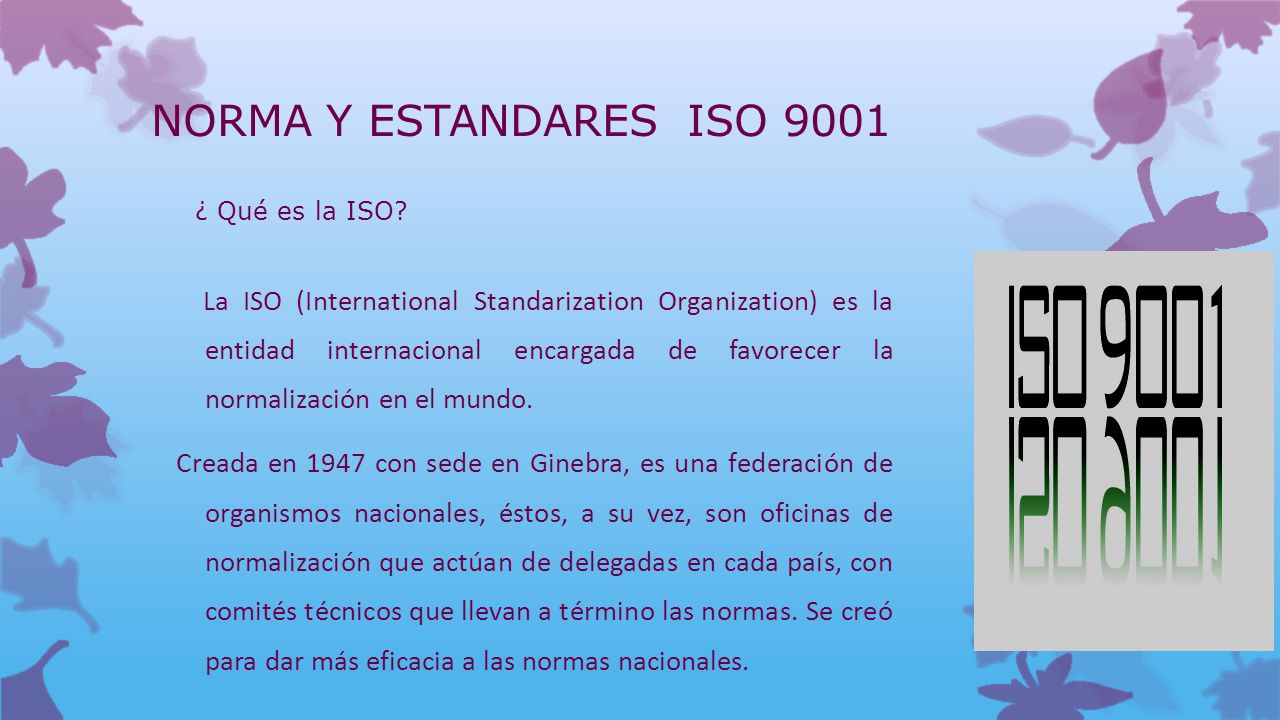 NORMA Y ESTANDARES ISO 9001

¿ Qué es la ISO?

La ISO (International Standarization Organization) es la entidad internacional encargada de favorecer la normalización en el mundo.

Creada en 1947 con sede en Ginebra, es una federación de organismos nacionales, éstos, a su vez, son oficinas de normalización que actúan de delegadas en cada país, con comités técnicos que llevan a término las normas. Se creó para dar más eficacia a las normas nacionales.

ISO 9001